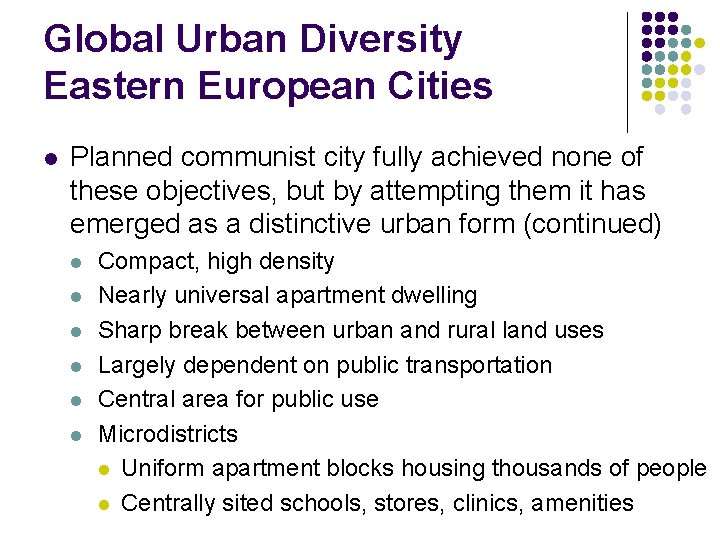 Global Urban Diversity
Eastern European Cities

- Planned communist city fully achieved none of these objectives, but by attempting them it has emerged as a distinctive urban form (continued)
  - Compact, high density
  - Nearly universal apartment dwelling
  - Sharp break between urban and rural land uses
  - Largely dependent on public transportation
  - Central area for public use
  - Microdistricts
    - Uniform apartment blocks housing thousands of people
    - Centrally sited schools, stores, clinics, amenities